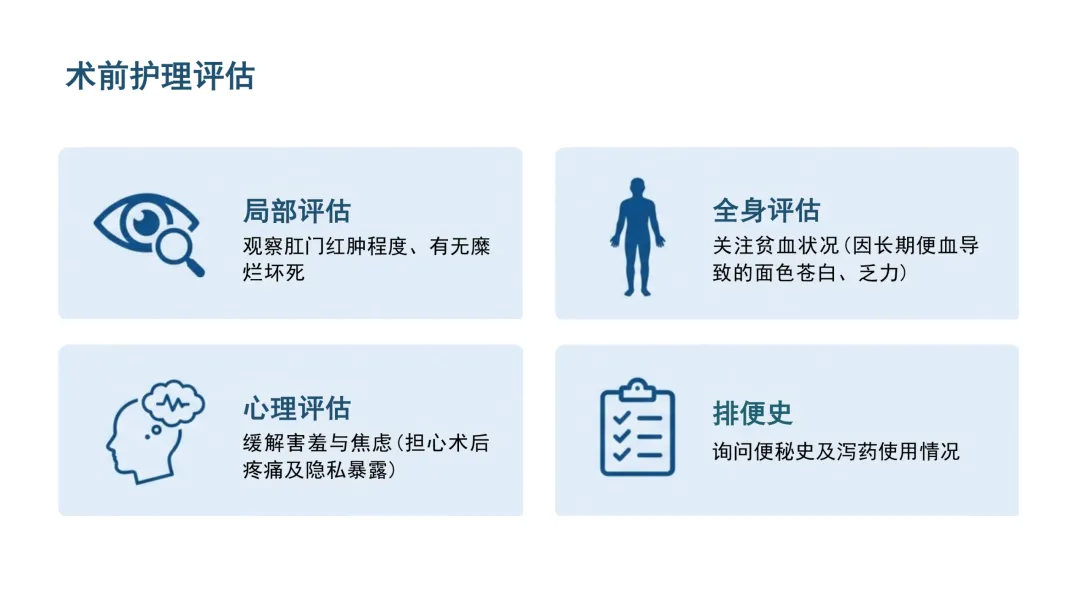 术前护理评估

局部评估
观察肛门红肿程度、有无糜烂坏死

全身评估
关注贫血状况(因长期便血导致的面色苍白、乏力)

心理评估
缓解害羞与焦虑(担心术后疼痛及隐私暴露)

排便史
询问便秘史及泻药使用情况